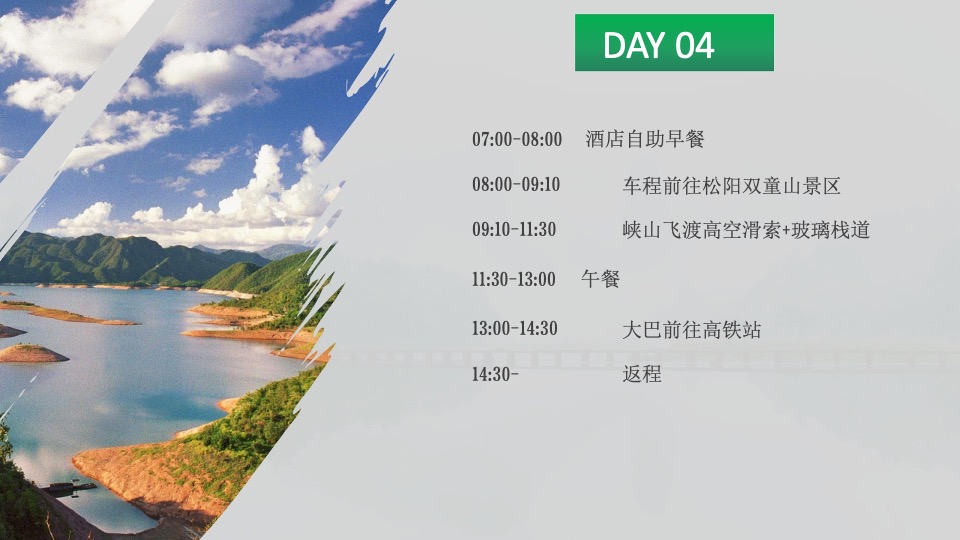 DAY 04

07:00-08:00 酒店自助早餐

08:00-09:10 车程前往松阳双童山景区

09:10-11:30 峡山飞渡高空滑索+玻璃栈道

11:30-13:00 午餐

13:00-14:30 大巴前往高铁站

14:30- 返程